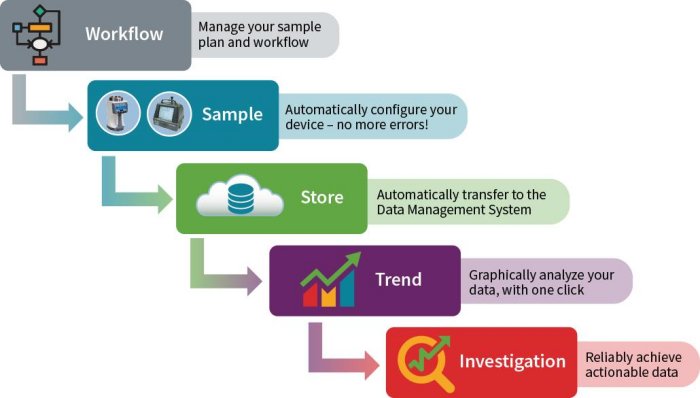 Workflow

Manage your sample plan and workflow

Sample

Automatically configure your device – no more errors!

Store

Automatically transfer to the Data Management System

Trend

Graphically analyze your data, with one click

Investigation

Reliably achieve actionable data